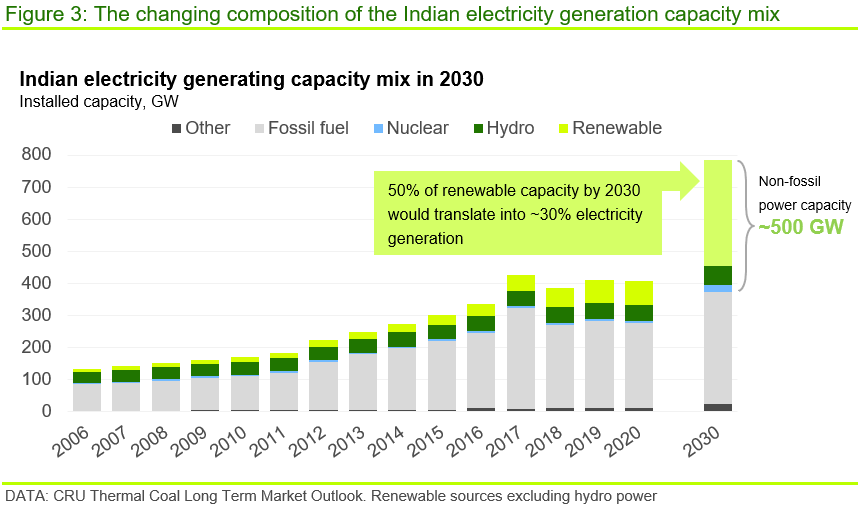 Figure 3: The changing composition of the Indian electricity generation capacity mix

Indian electricity generating capacity mix in 2030
Installed capacity, GW

Other Fossil fuel Nuclear Hydro Renewable

800
700
600
500
400
300
200
100
0

50% of renewable capacity by 2030 would translate into ~30% electricity generation

Non-fossil power capacity
~500 GW

2006 2007 2008 2009 2010 2011 2012 2013 2014 2015 2016 2017 2018 2019 2020 2030

DATA: CRU Thermal Coal Long Term Market Outlook. Renewable sources excluding hydro power